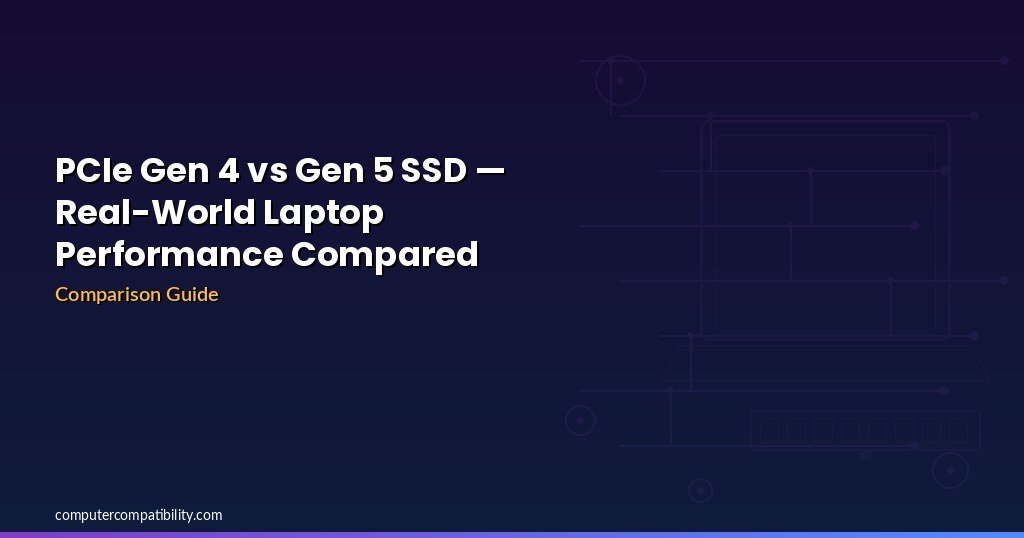 PCIe Gen 4 vs Gen 5 SSD — Real-World Laptop Performance Compared

Comparison Guide

computercompatibility.com